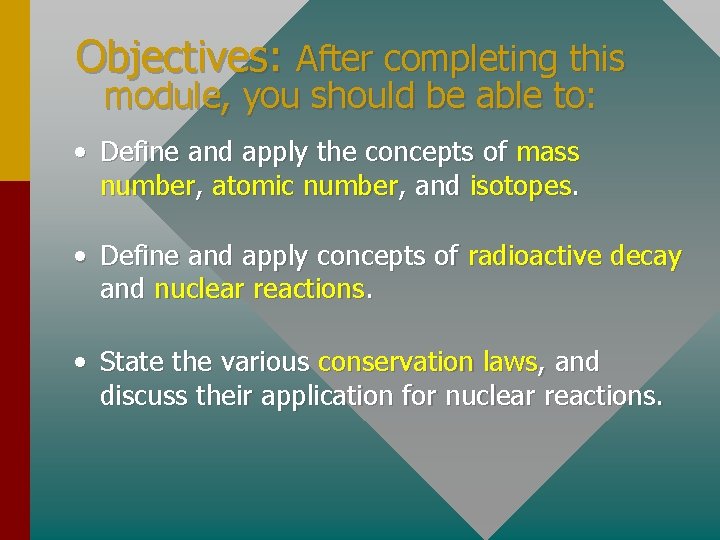 Objectives: After completing this module, you should be able to:

• Define and apply the concepts of mass number, atomic number, and isotopes.

• Define and apply concepts of radioactive decay and nuclear reactions.

• State the various conservation laws, and discuss their application for nuclear reactions.